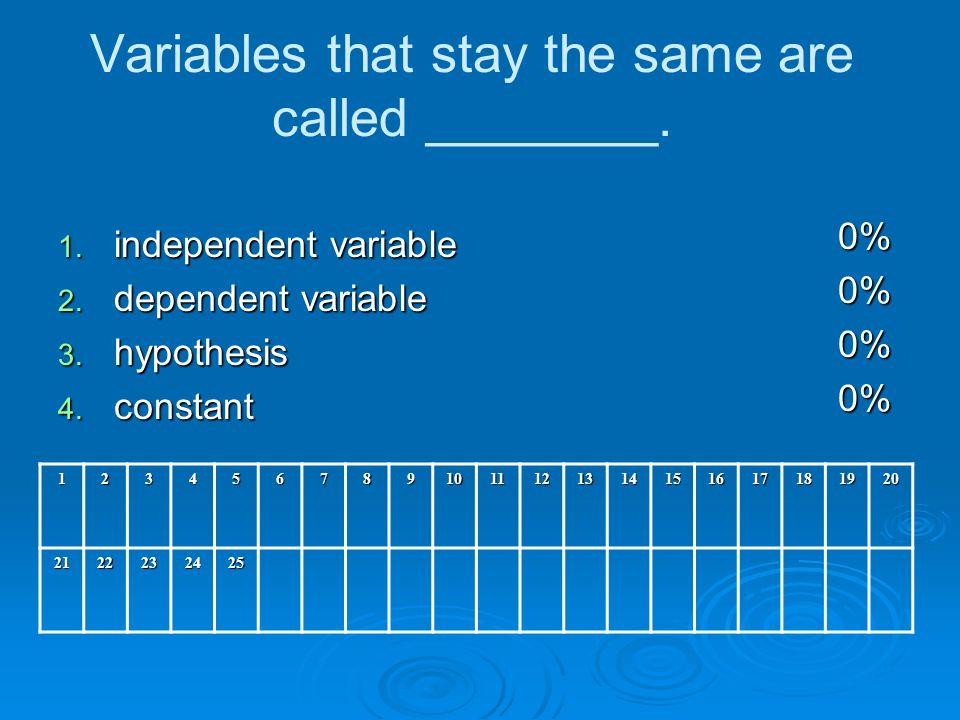 Variables that stay the same are called ________.

1. independent variable
2. dependent variable
3. hypothesis
4. constant

0%
0%
0%
0%

| 1 | 2 | 3 | 4 | 5 | 6 | 7 | 8 | 9 | 10 | 11 | 12 | 13 | 14 | 15 | 16 | 17 | 18 | 19 | 20 |
|---|---|---|---|---|---|---|---|---|---|---|---|---|---|---|---|---|---|---|---|
| 21 | 22 | 23 | 24 | 25 | | | | | | | | | | | | | | | |